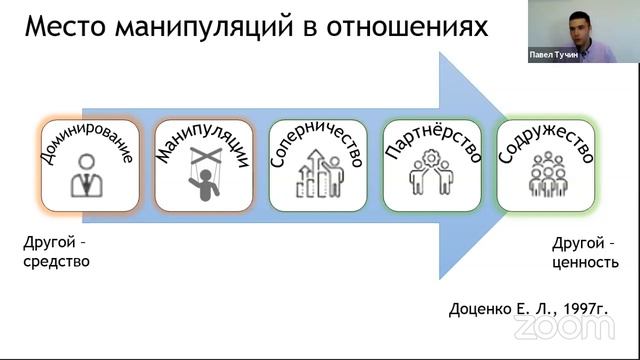 Место манипуляций в отношениях

Павел Тучин

Доминирование

Манипуляции

Соперничество

Партнёрство

Содружество

Другой – средство

Другой – ценность

Доценко Е. Л., 1997г.

zoom